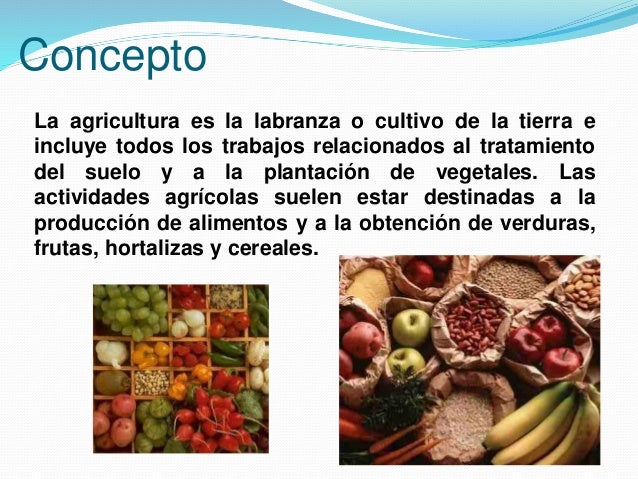 Concepto

La agricultura es la labranza o cultivo de la tierra e incluye todos los trabajos relacionados al tratamiento del suelo y a la plantación de vegetales. Las actividades agrícolas suelen estar destinadas a la producción de alimentos y a la obtención de verduras, frutas, hortalizas y cereales.